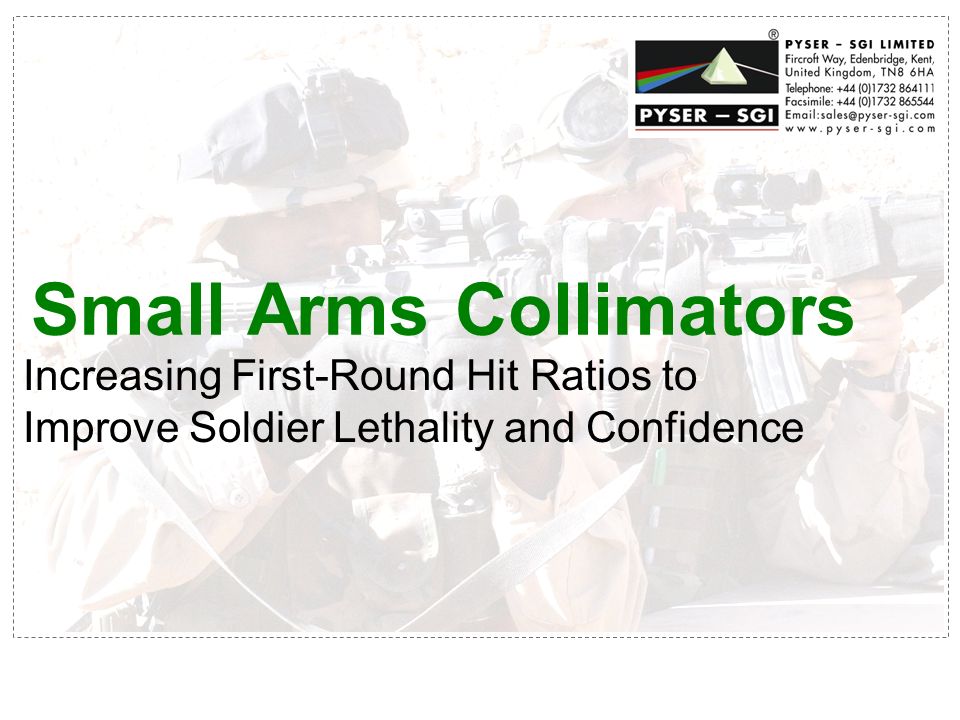 ®
PYSER – SGI

PYSER – SGI LIMITED
Fircroft Way, Edenbridge, Kent,
United Kingdom, TN8 6HA
Telephone: +44 (0)1732 864111
Facsimile: +44 (0)1732 865544
Email:sales@pyser-sgi.com
www.pyser-sgi.com

Small Arms Collimators
Increasing First-Round Hit Ratios to Improve Soldier Lethality and Confidence